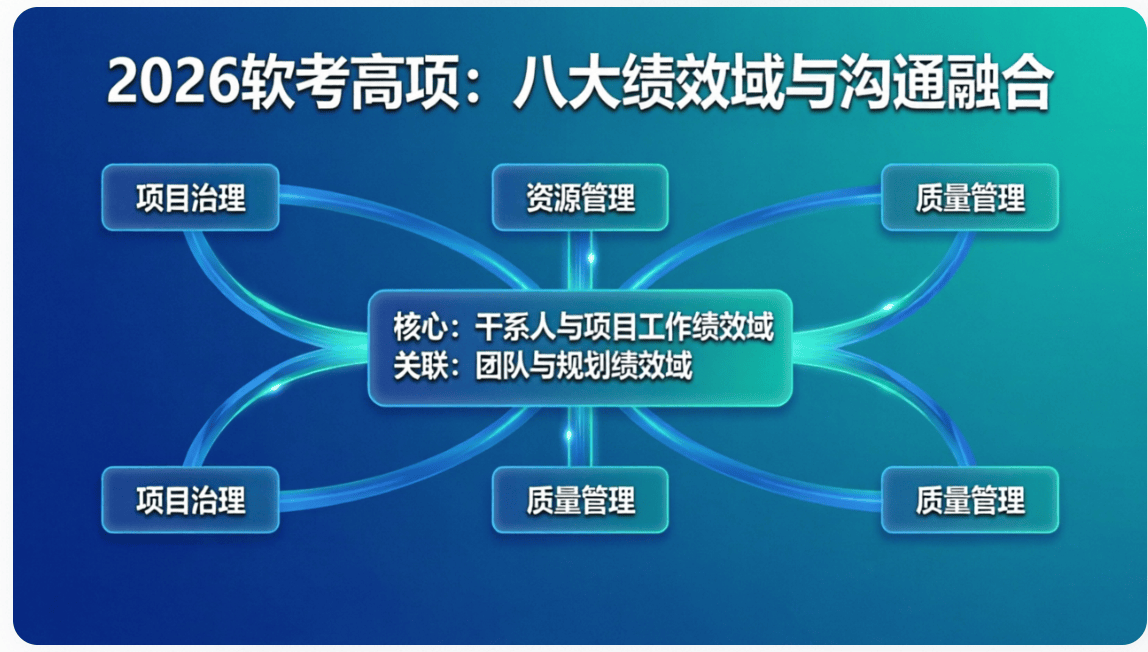 2026软考高项：八大绩效域与沟通融合

项目治理

资源管理

质量管理

核心：干系人与项目工作绩效域
关联：团队与规划绩效域

项目治理

质量管理

质量管理